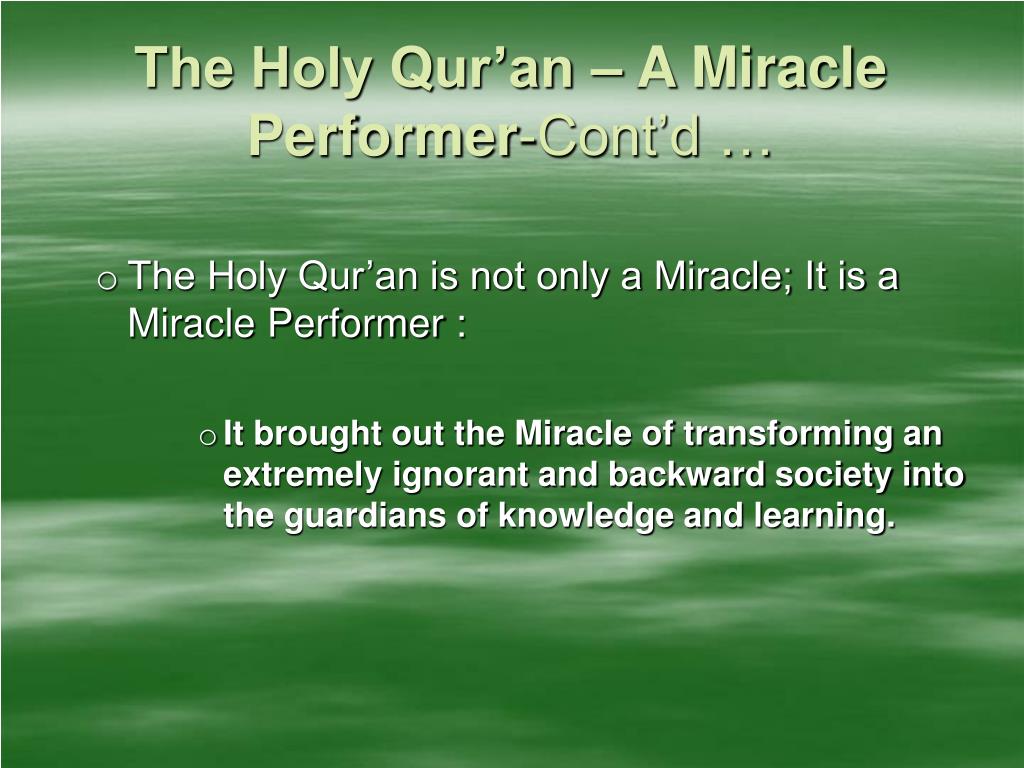 The Holy Qur’an – A Miracle Performer-Cont’d …

o The Holy Qur’an is not only a Miracle; It is a Miracle Performer :

o It brought out the Miracle of transforming an extremely ignorant and backward society into the guardians of knowledge and learning.